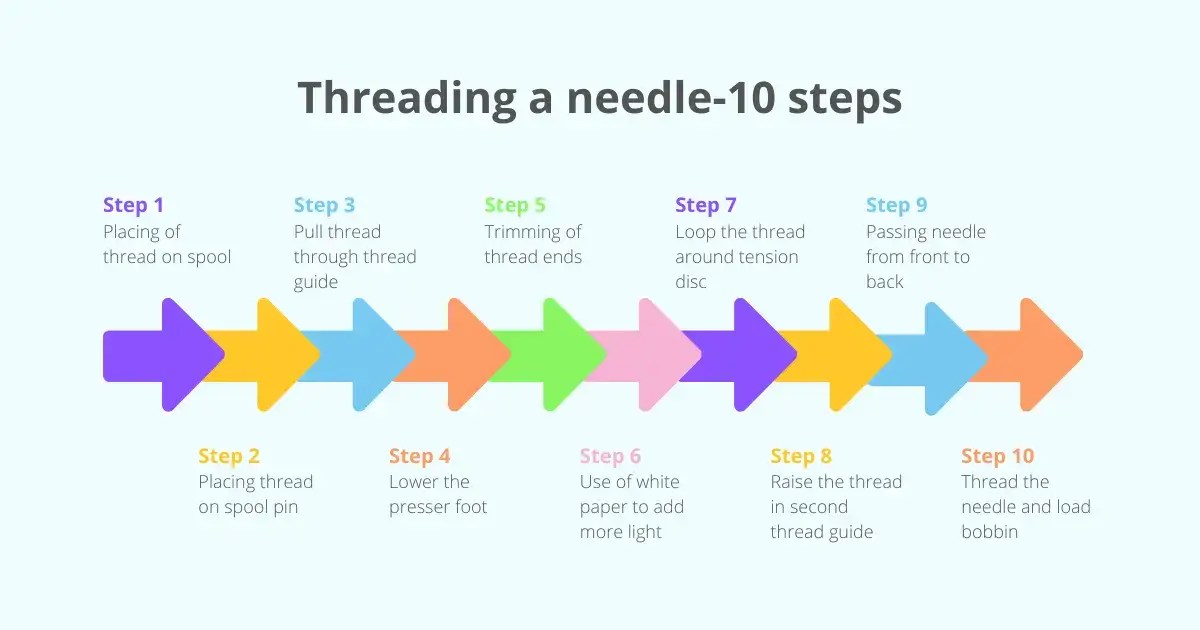 Threading a needle-10 steps

Step 1
Placing of thread on spool

Step 3
Pull thread through thread guide

Step 5
Trimming of thread ends

Step 7
Loop the thread around tension disc

Step 9
Passing needle from front to back

Step 2
Placing thread on spool pin

Step 4
Lower the presser foot

Step 6
Use of white paper to add more light

Step 8
Raise the thread in second thread guide

Step 10
Thread the needle and load bobbin